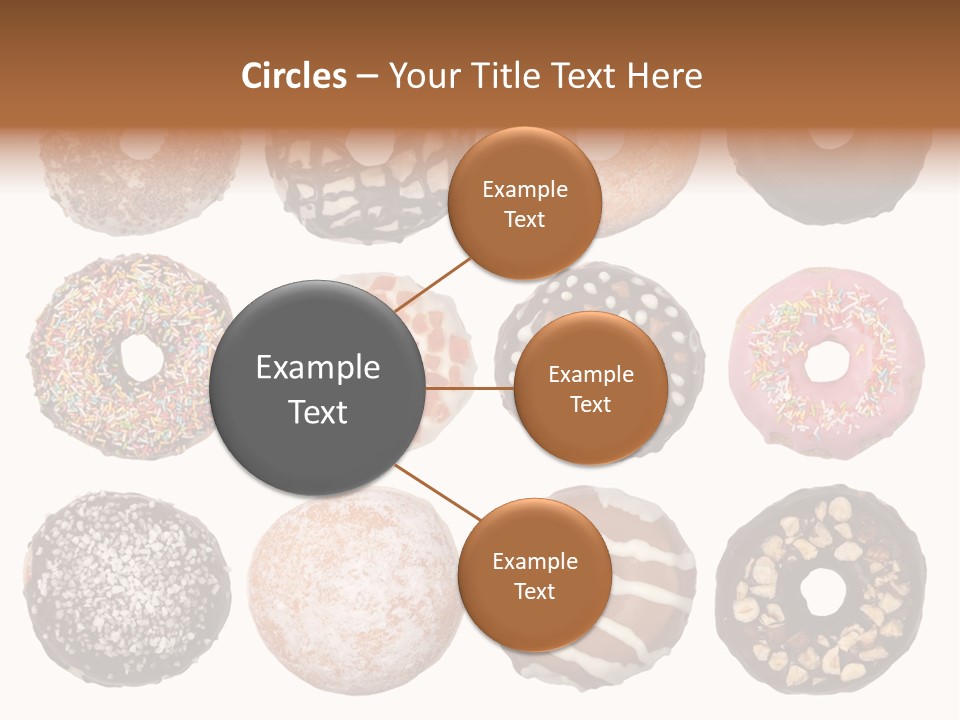 Circles – Your Title Text Here

Example Text

Example Text

Example Text

Example Text